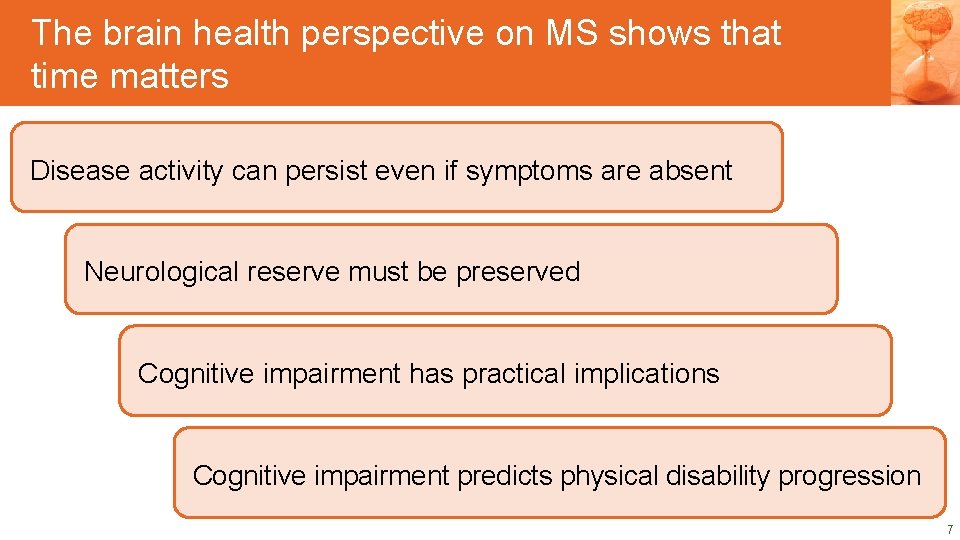 The brain health perspective on MS shows that time matters

Disease activity can persist even if symptoms are absent

Neurological reserve must be preserved

Cognitive impairment has practical implications

Cognitive impairment predicts physical disability progression

7